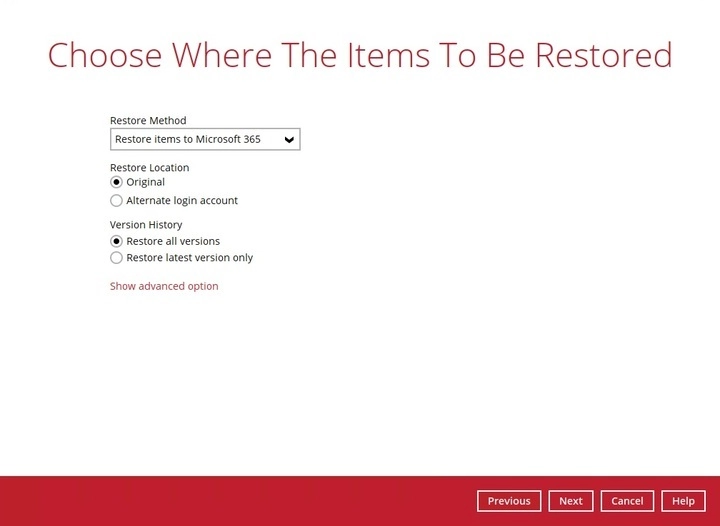 Choose Where The Items To Be Restored

Restore Method
Restore items to Microsoft 365

Restore Location
Original
Alternate login account

Version History
Restore all versions
Restore latest version only

Show advanced option

Previous Next Cancel Help